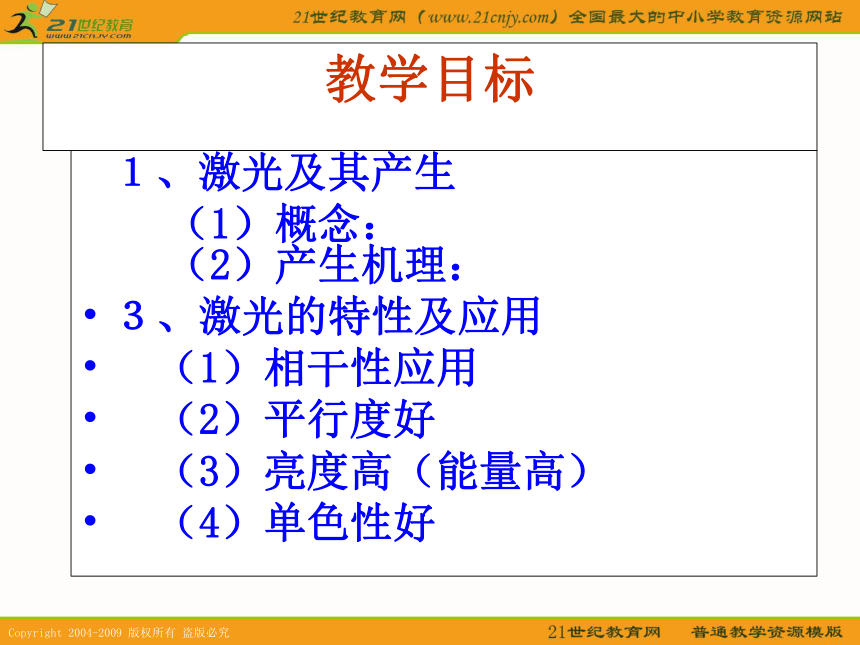 21世纪教育
www.21cnjy.com

21世纪教育网（www.21cnjy.com）全国最大的中小学教育资源网站

教学目标

1、激光及其产生
（1）概念：
（2）产生机理：
• 3、激光的特性及应用
• （1）相干性应用
• （2）平行度好
• （3）亮度高（能量高）
• （4）单色性好

Copyright 2004-2009 版权所有 盗版必究

21世纪教育网 普通教学资源模版